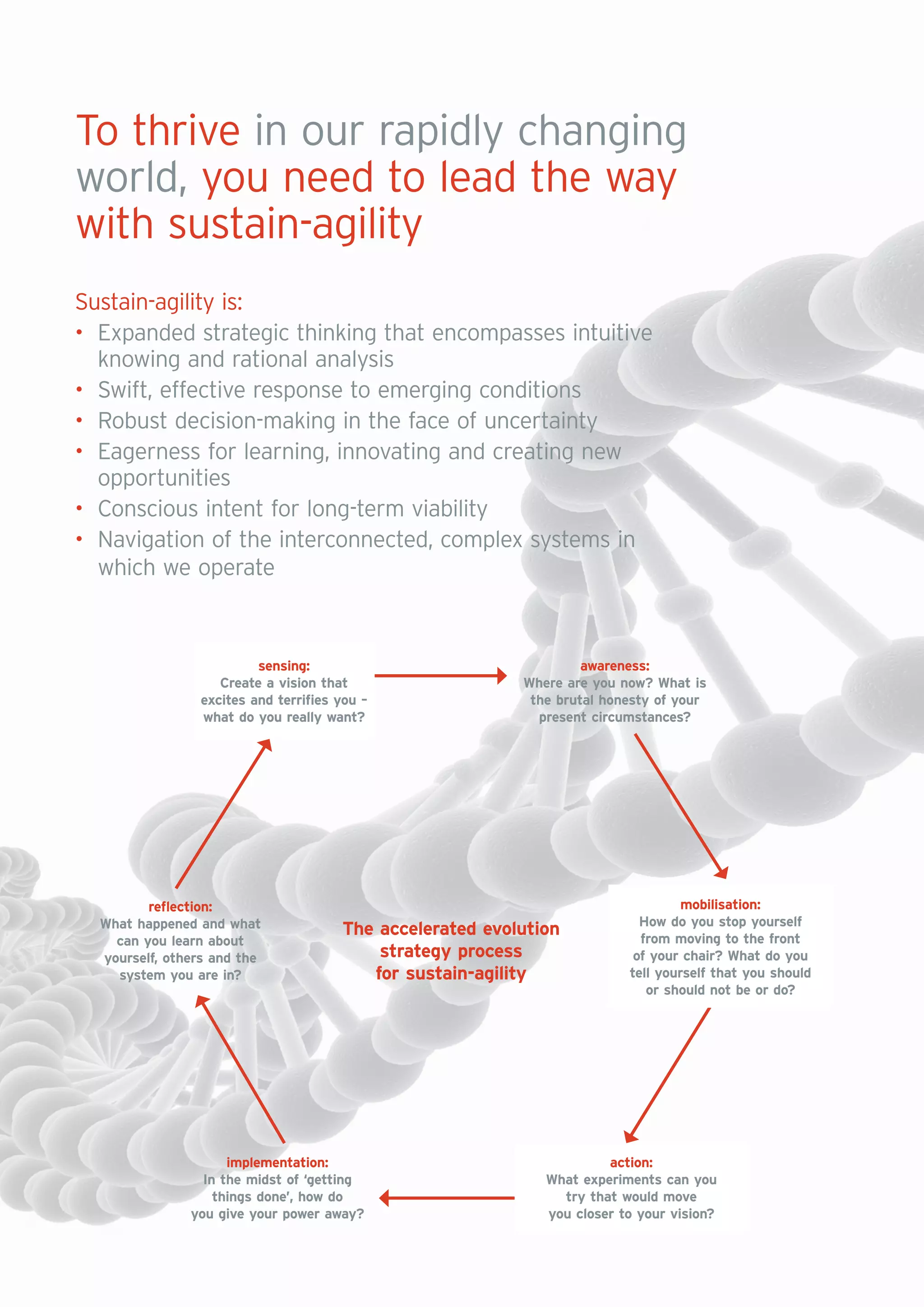 To thrive in our rapidly changing world, you need to lead the way with sustain-agility

Sustain-agility is:
• Expanded strategic thinking that encompasses intuitive knowing and rational analysis
• Swift, effective response to emerging conditions
• Robust decision-making in the face of uncertainty
• Eagerness for learning, innovating and creating new opportunities
• Conscious intent for long-term viability
• Navigation of the interconnected, complex systems in which we operate

sensing:
Create a vision that excites and terrifies you – what do you really want?

awareness:
Where are you now? What is the brutal honesty of your present circumstances?

mobilisation:
How do you stop yourself from moving to the front of your chair? What do you tell yourself that you should or should not be or do?

action:
What experiments can you try that would move you closer to your vision?

implementation:
In the midst of 'getting things done', how do you give your power away?

reflection:
What happened and what can you learn about yourself, others and the system you are in?

The accelerated evolution strategy process for sustain-agility